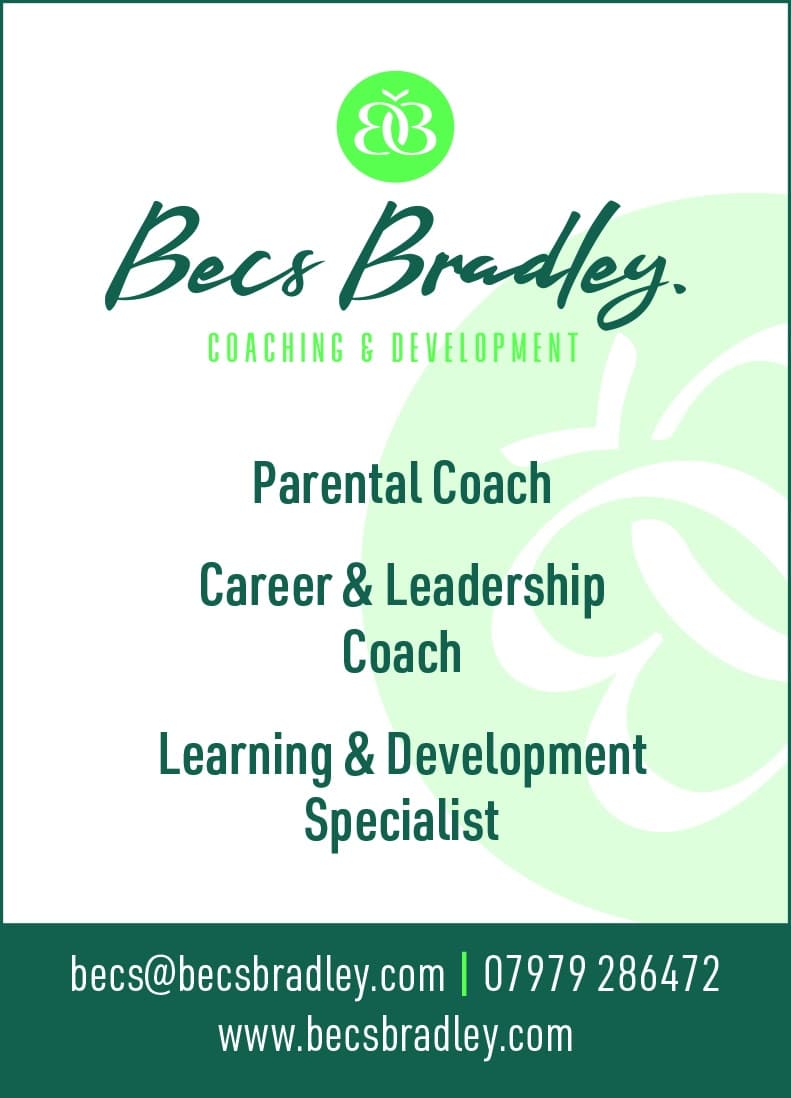 BB

Becs Bradley.

COACHING & DEVELOPMENT

Parental Coach

Career & Leadership Coach

Learning & Development Specialist

becs@becsbradley.com | 07979 286472
www.becsbradley.com